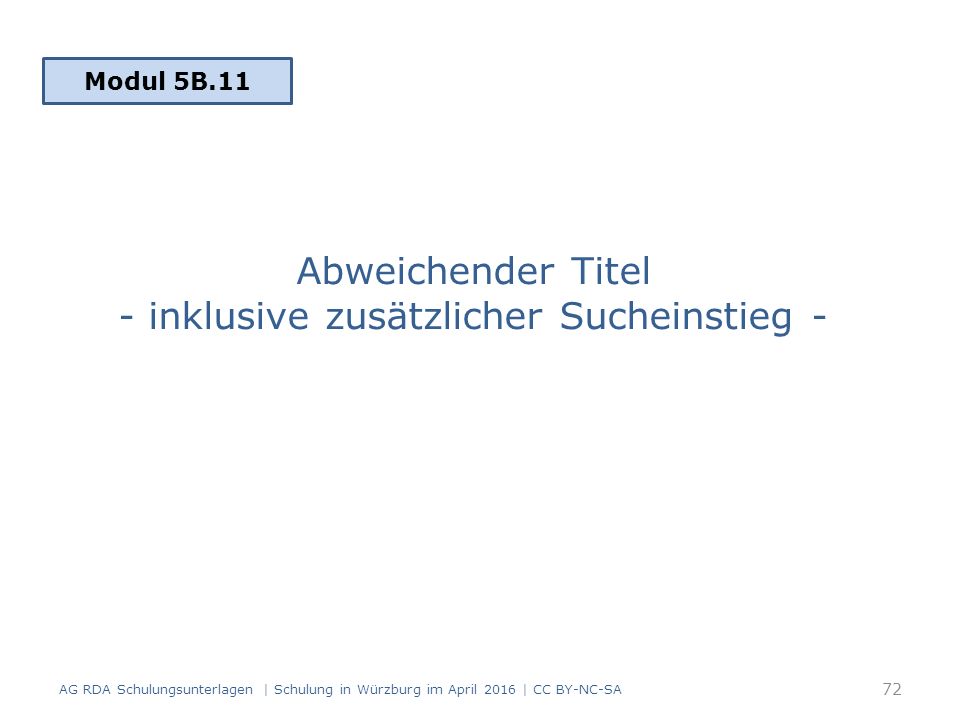 Modul 5B.11

Abweichender Titel
- inklusive zusätzlicher Sucheinstieg -

AG RDA Schulungsunterlagen | Schulung in Würzburg im April 2016 | CC BY-NC-SA

72